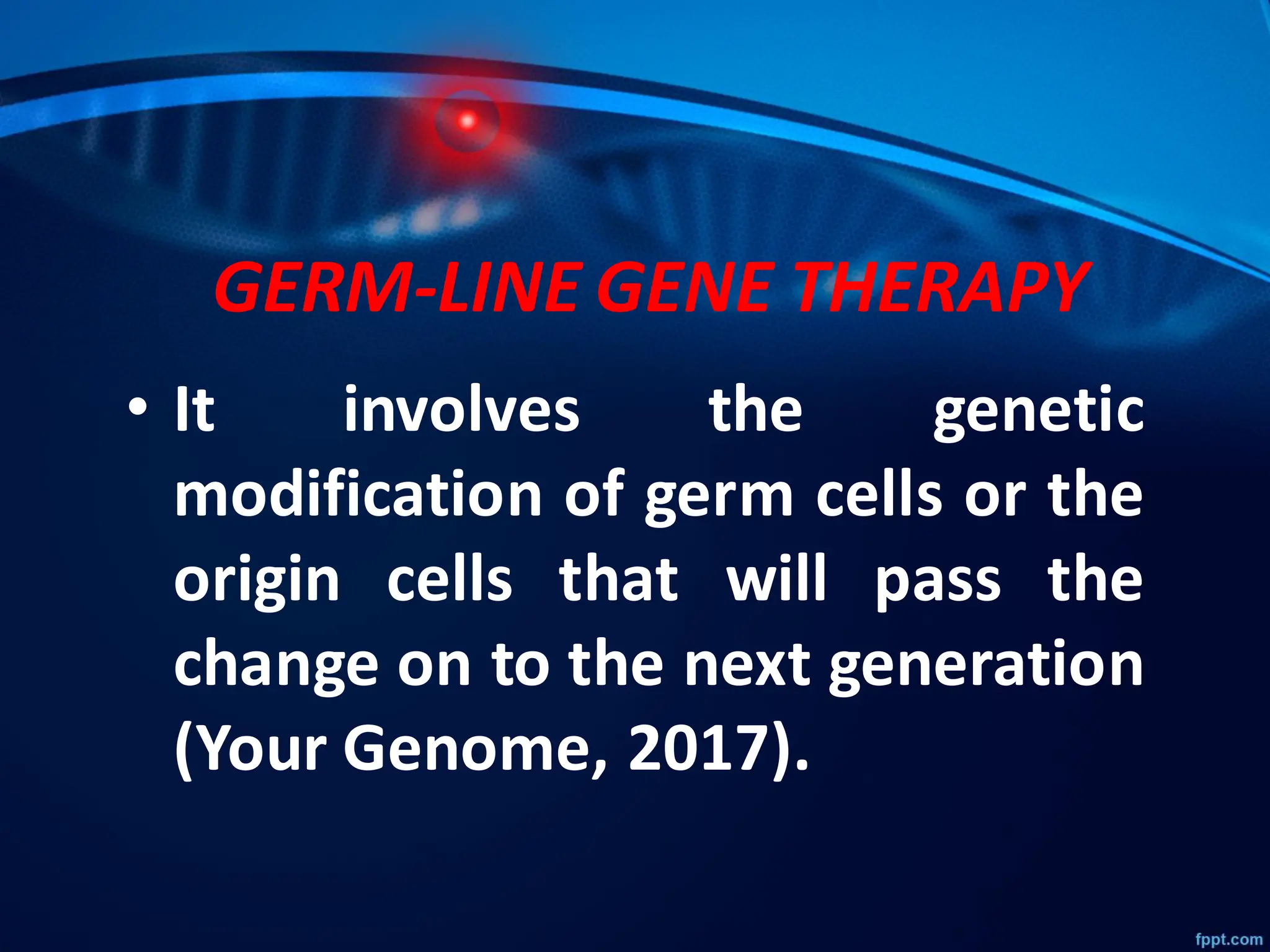 GERM-LINE GENE THERAPY

• It involves the genetic modification of germ cells or the origin cells that will pass the change on to the next generation (Your Genome, 2017).

fppt.com